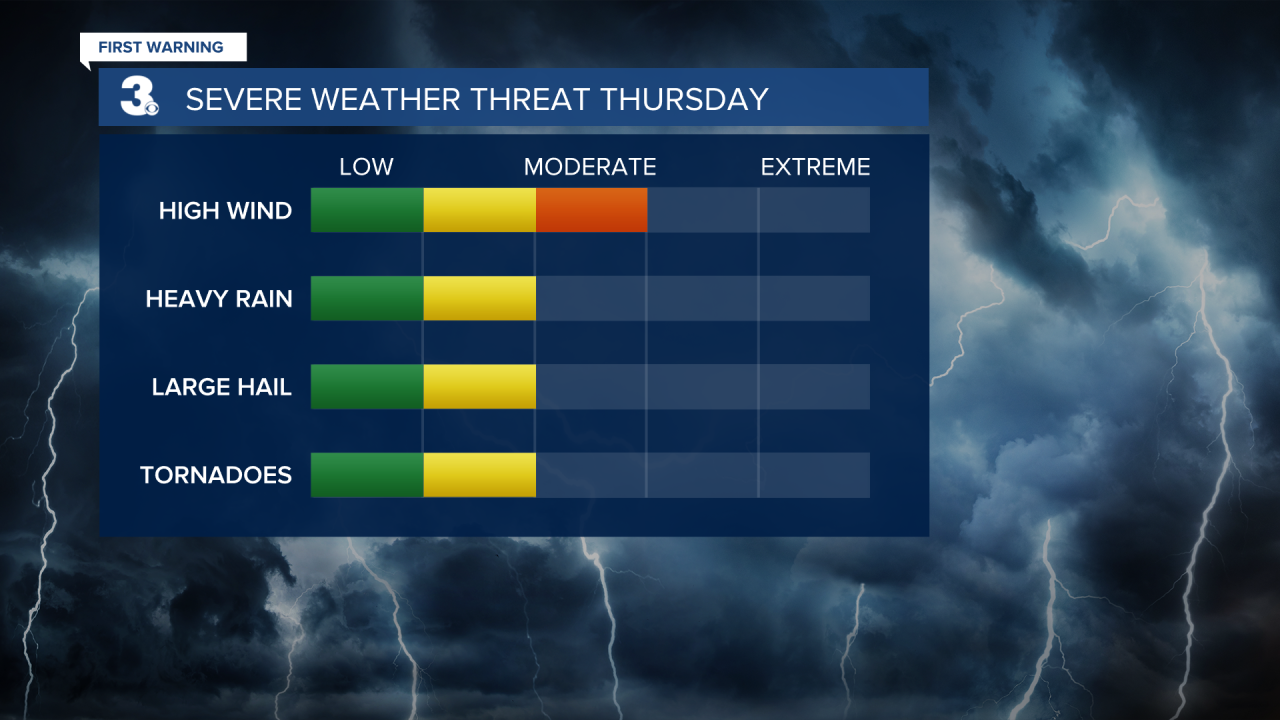 FIRST WARNING

3

SEVERE WEATHER THREAT THURSDAY

LOW MODERATE EXTREME

HIGH WIND

HEAVY RAIN

LARGE HAIL

TORNADOES